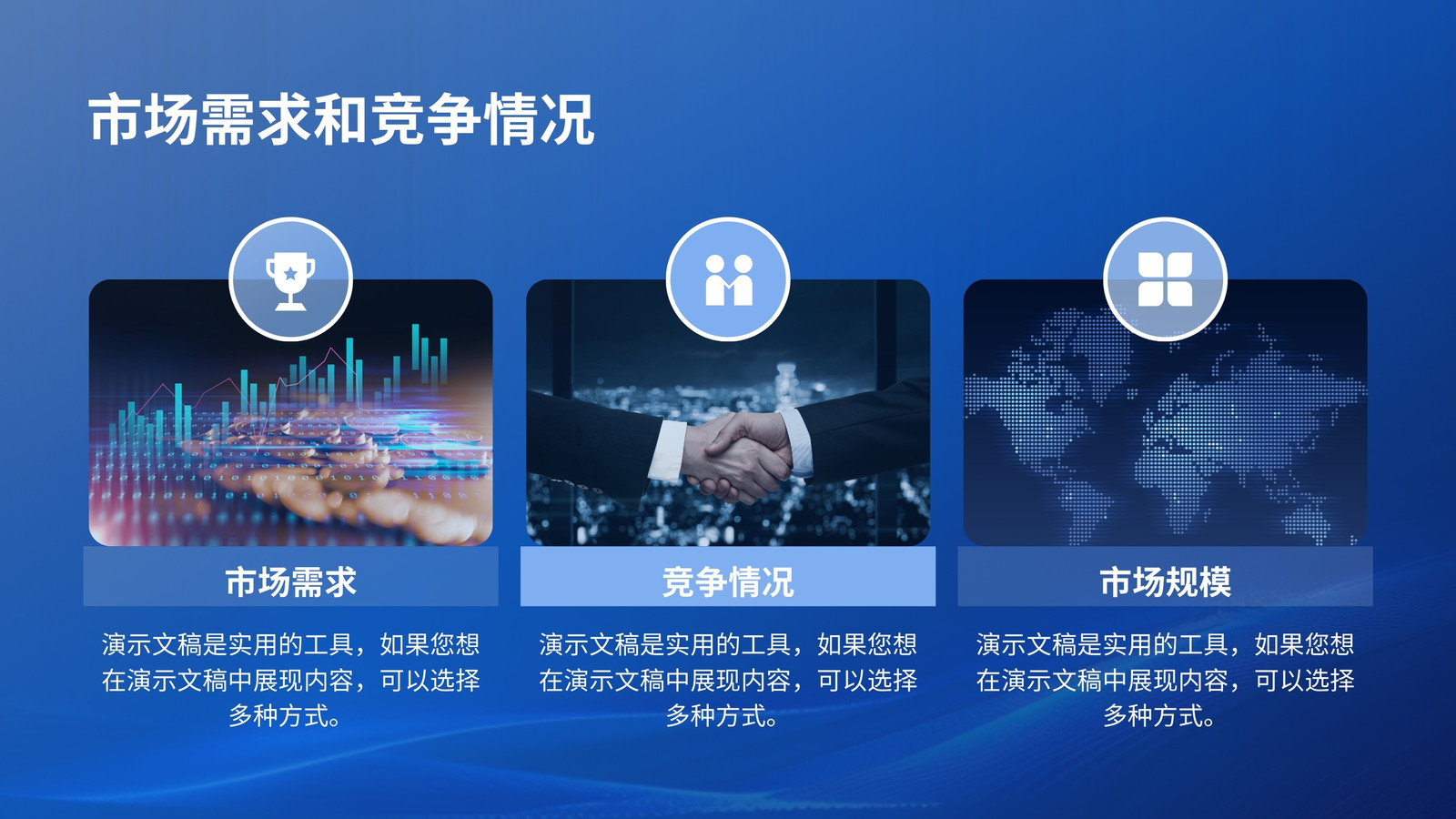 市场需求和竞争情况

市场需求

演示文稿是实用的工具，如果您想在演示文稿中展现内容，可以选择多种方式。

竞争情况

演示文稿是实用的工具，如果您想在演示文稿中展现内容，可以选择多种方式。

市场规模

演示文稿是实用的工具，如果您想在演示文稿中展现内容，可以选择多种方式。